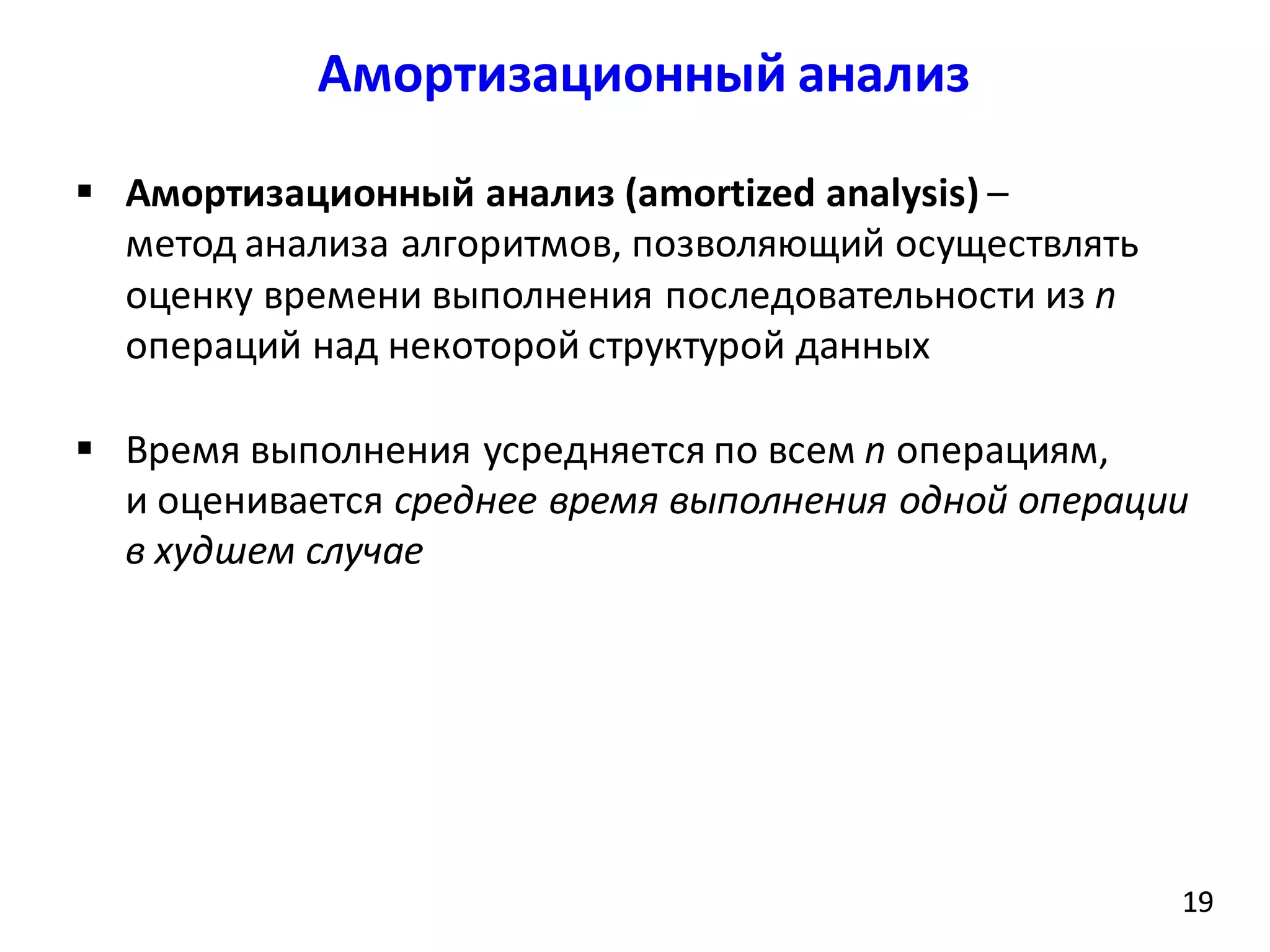 Амортизационный анализ

▪ Амортизационный анализ (amortized analysis) – метод анализа алгоритмов, позволяющий осуществлять оценку времени выполнения последовательности из $n$ операций над некоторой структурой данных

▪ Время выполнения усредняется по всем $n$ операциям, и оценивается среднее время выполнения одной операции в худшем случае

19